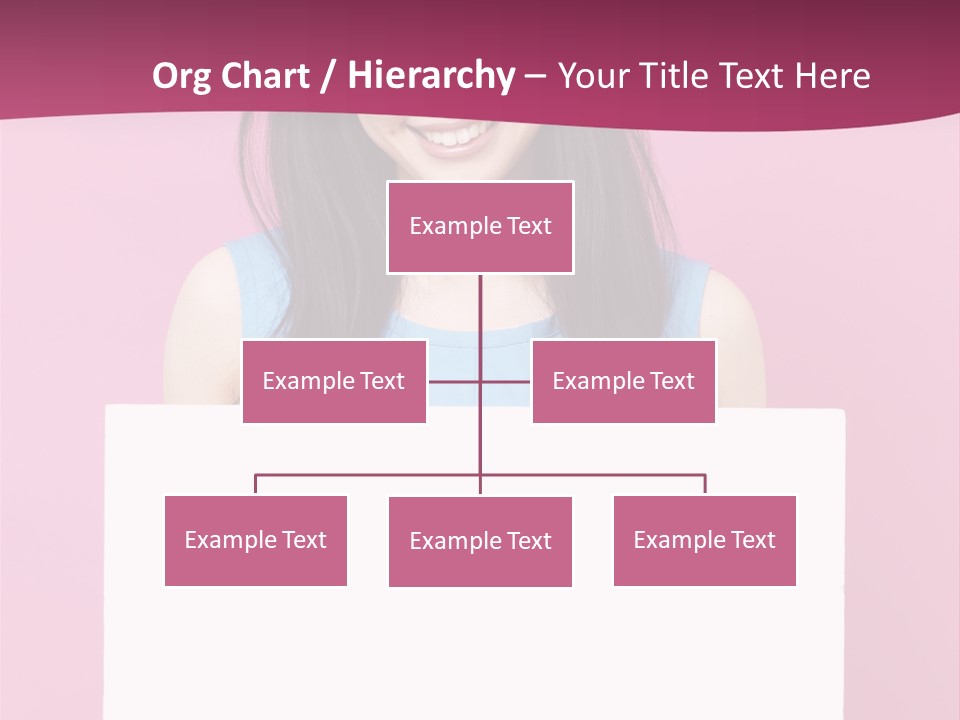 Org Chart / Hierarchy – Your Title Text Here

Example Text

Example Text

Example Text

Example Text

Example Text

Example Text